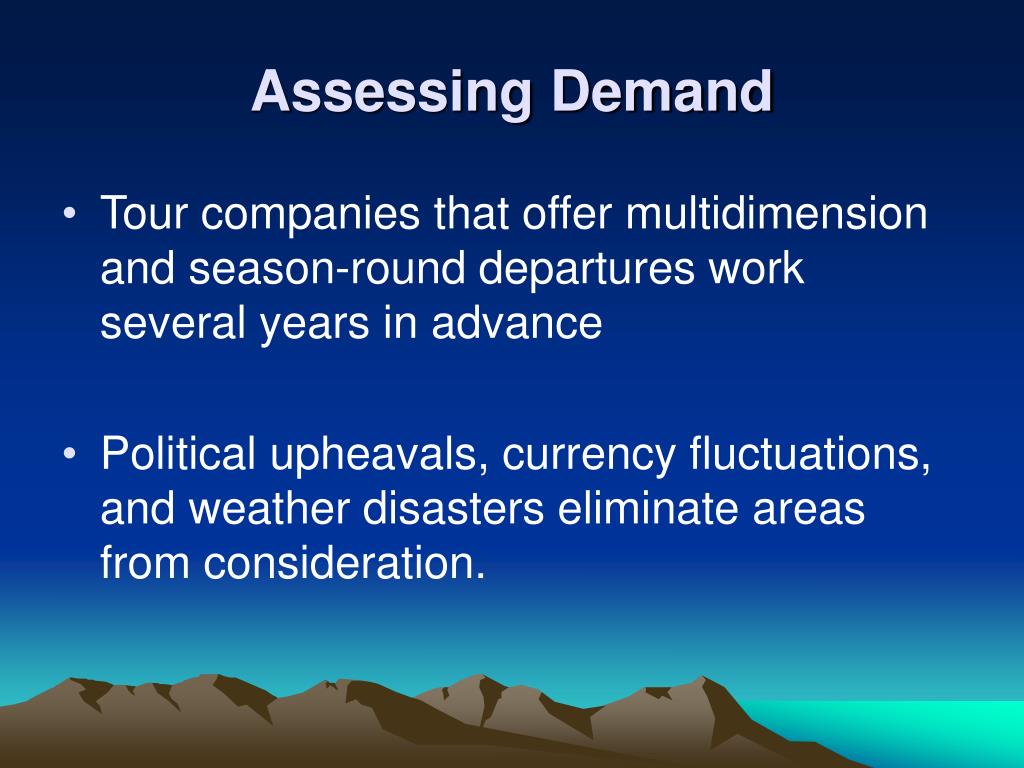 Assessing Demand

• Tour companies that offer multidimension and season-round departures work several years in advance

• Political upheavals, currency fluctuations, and weather disasters eliminate areas from consideration.